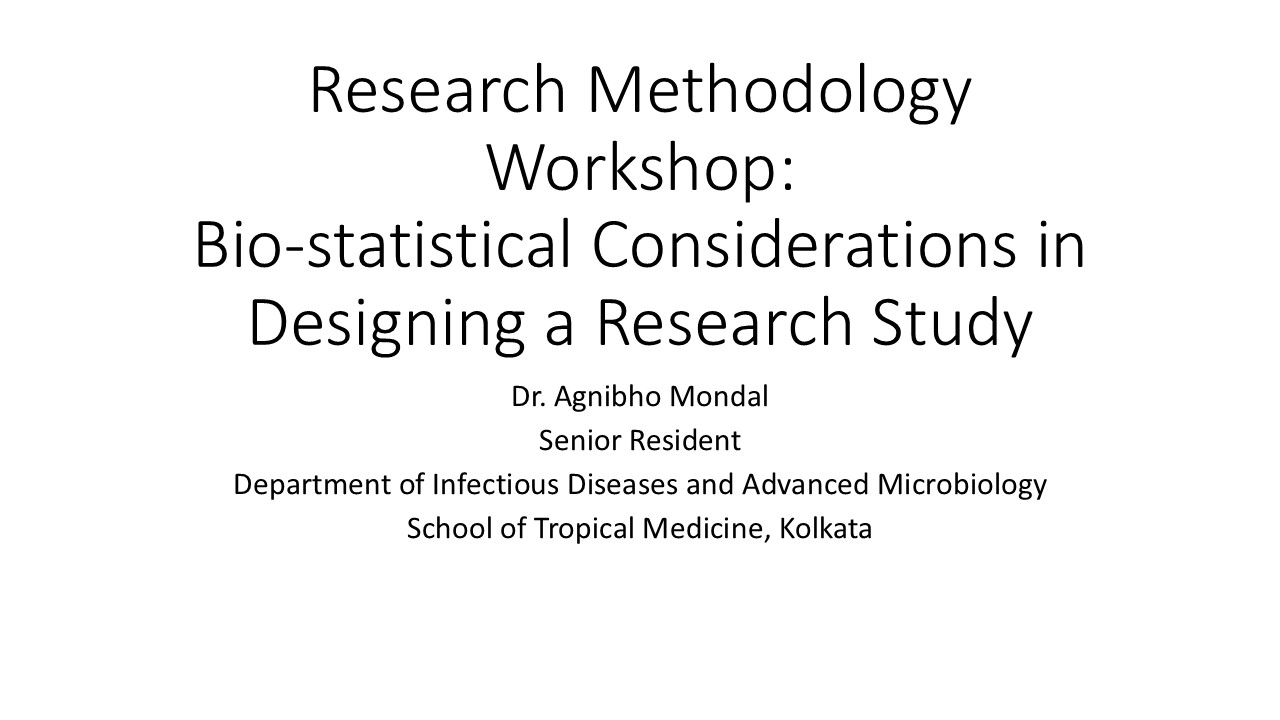 Research Methodology Workshop:
Bio-statistical Considerations in Designing a Research Study

Dr. Agnibho Mondal
Senior Resident
Department of Infectious Diseases and Advanced Microbiology
School of Tropical Medicine, Kolkata